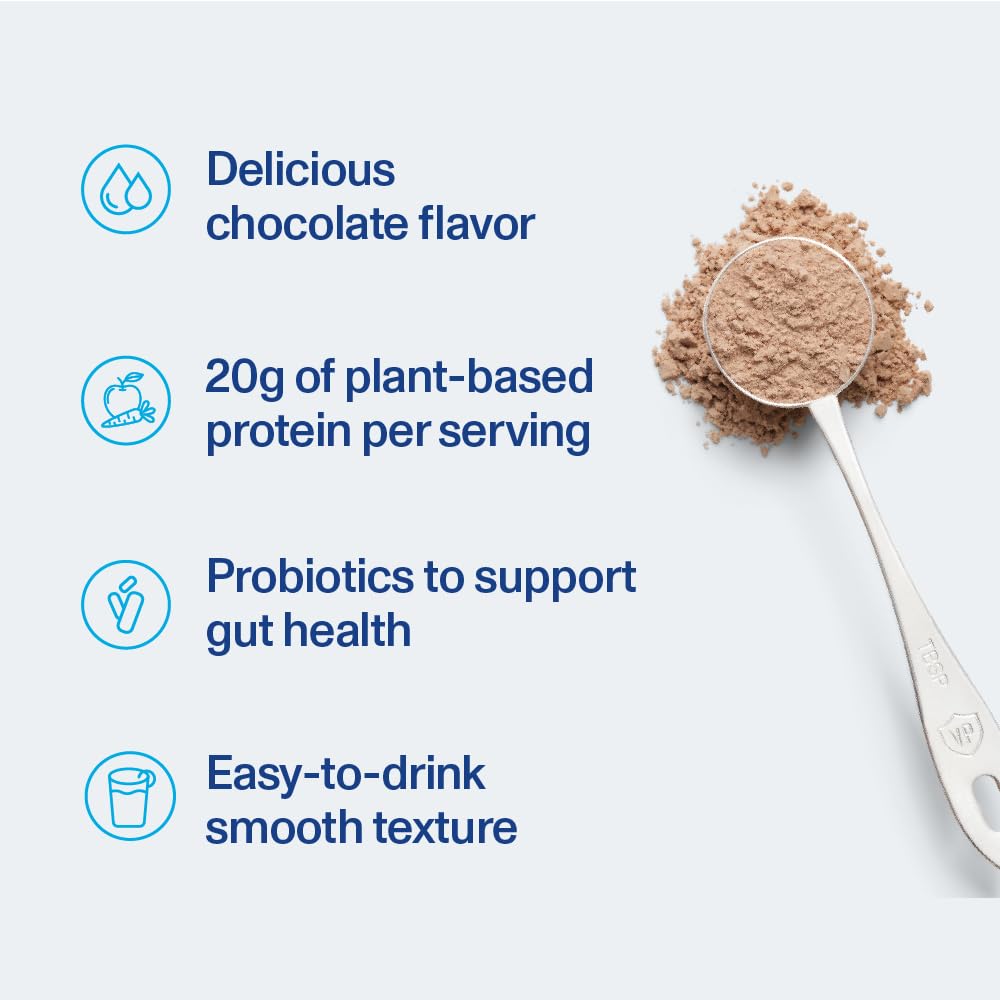 Delicious chocolate flavor

20g of plant-based protein per serving

Probiotics to support gut health

Easy-to-drink smooth texture

TBSP

VP